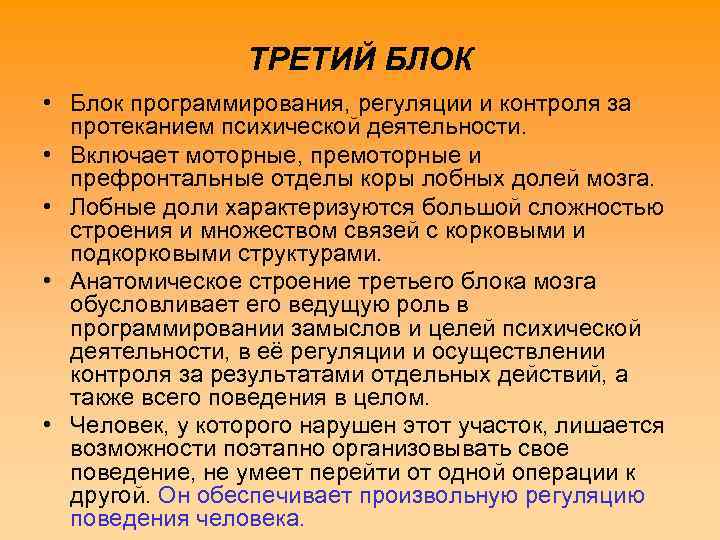 ТРЕТИЙ БЛОК

• Блок программирования, регуляции и контроля за протеканием психической деятельности.

• Включает моторные, премоторные и префронтальные отделы коры лобных долей мозга.

• Лобные доли характеризуются большой сложностью строения и множеством связей с корковыми и подкорковыми структурами.

• Анатомическое строение третьего блока мозга обусловливает его ведущую роль в программировании замыслов и целей психической деятельности, в её регуляции и осуществлении контроля за результатами отдельных действий, а также всего поведения в целом.

• Человек, у которого нарушен этот участок, лишается возможности поэтапно организовывать свое поведение, не умеет перейти от одной операции к другой. Он обеспечивает произвольную регуляцию поведения человека.